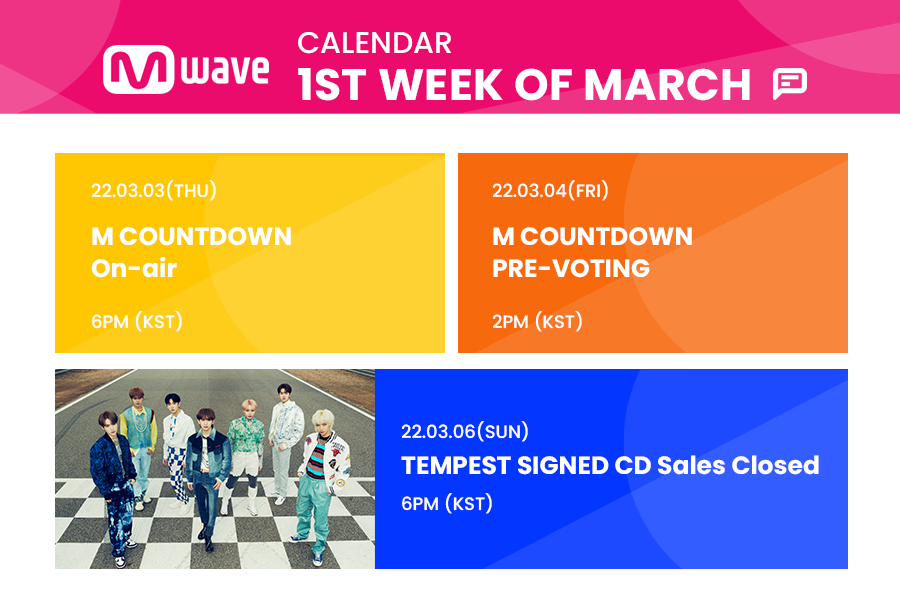 M wave

CALENDAR
1ST WEEK OF MARCH

22.03.03(THU)
M COUNTDOWN
On-air
6PM (KST)

22.03.04(FRI)
M COUNTDOWN
PRE-VOTING
2PM (KST)

22.03.06(SUN)
TEMPEST SIGNED CD Sales Closed
6PM (KST)